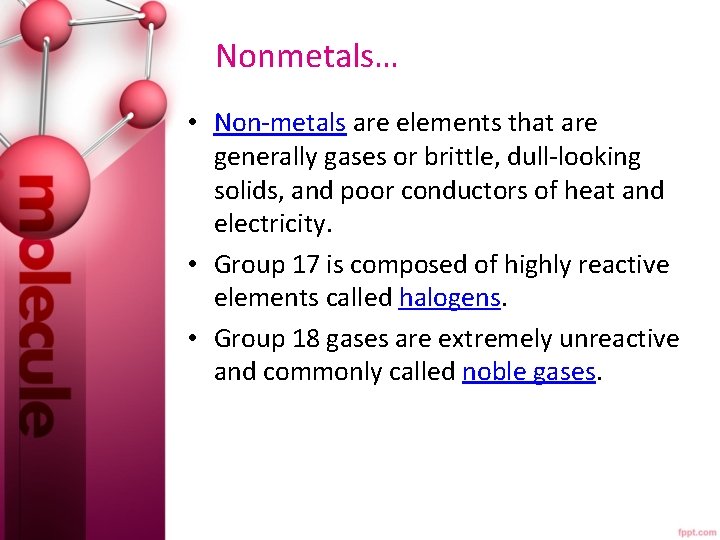 molecule

Nonmetals…

• Non-metals are elements that are generally gases or brittle, dull-looking solids, and poor conductors of heat and electricity.
• Group 17 is composed of highly reactive elements called halogens.
• Group 18 gases are extremely unreactive and commonly called noble gases.

fppt.com